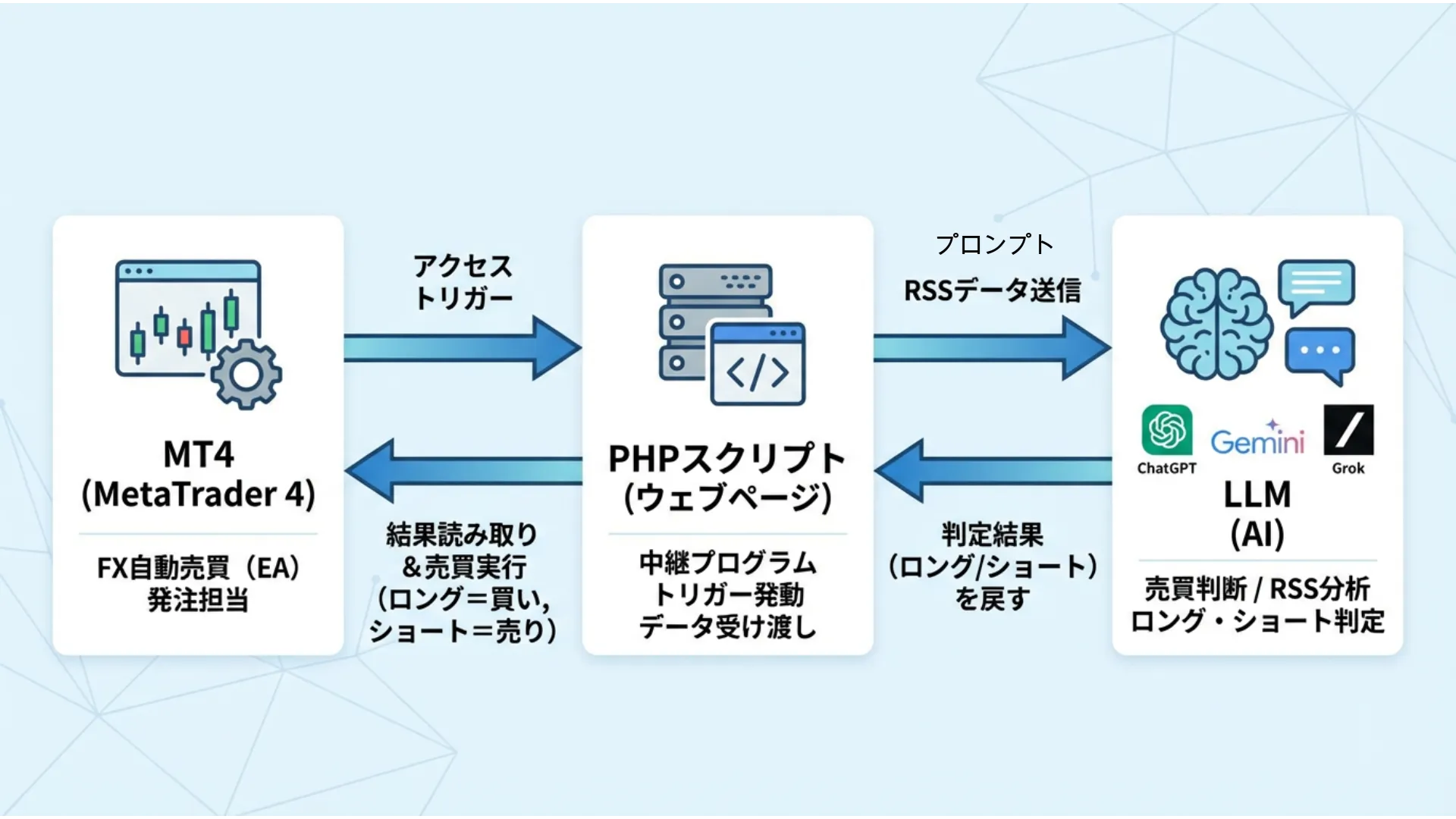 MT4
(MetaTrader 4)

FX自動売買（EA）
発注担当

アクセス
トリガー

結果読み取り
＆売買実行
（ロング＝買い，
ショート＝売り）

PHPスクリプト
(ウェブページ)

中継プログラム
トリガー発動
データ受け渡し

プロンプト
RSSデータ送信

判定結果
（ロング/ショート）
を戻す

ChatGPT
Gemini
Grok

LLM
(AI)

売買判断 / RSS分析
ロング・ショート判定